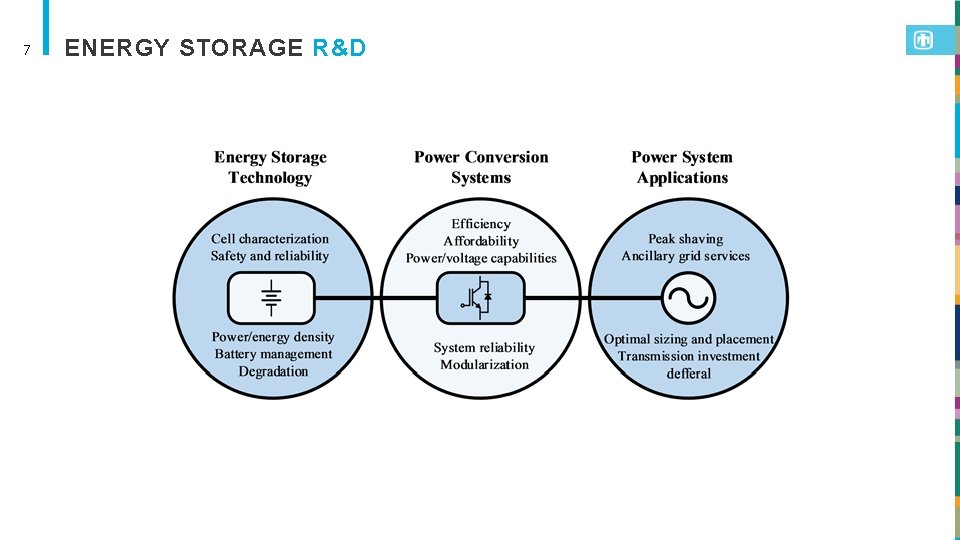 7

ENERGY STORAGE R&D

Energy Storage Technology

Cell characterization
Safety and reliability

Power/energy density
Battery management
Degradation

Power Conversion Systems

Efficiency
Affordability
Power/voltage capabilities

System reliability
Modularization

Power System Applications

Peak shaving
Ancillary grid services

Optimal sizing and placement
Transmission investment
defferal